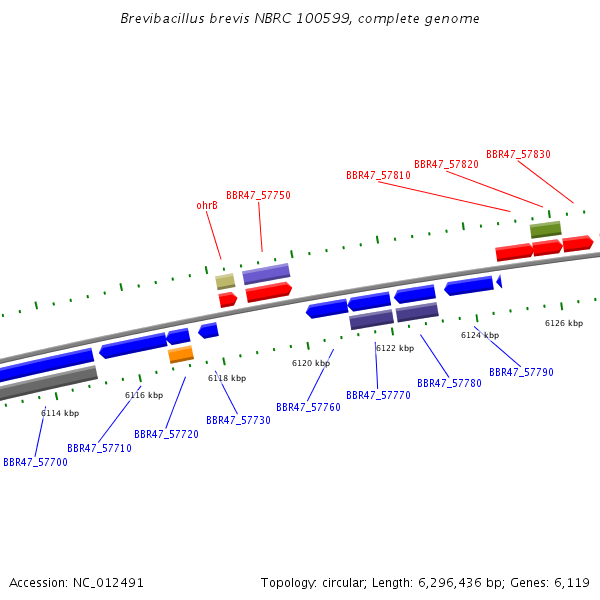 Brevibacillus brevis NBRC 100599, complete genome

BBR47_57830
BBR47_57820
BBR47_57810
BBR47_57750
ohrB

6126 kbp
6124 kbp
6122 kbp
6120 kbp
6118 kbp
6116 kbp
6114 kbp

BBR47_57790
BBR47_57780
BBR47_57770
BBR47_57760
BBR47_57730
BBR47_57720
BBR47_57710
BBR47_57700

Accession: NC_012491
Topology: circular; Length: 6,296,436 bp; Genes: 6,119